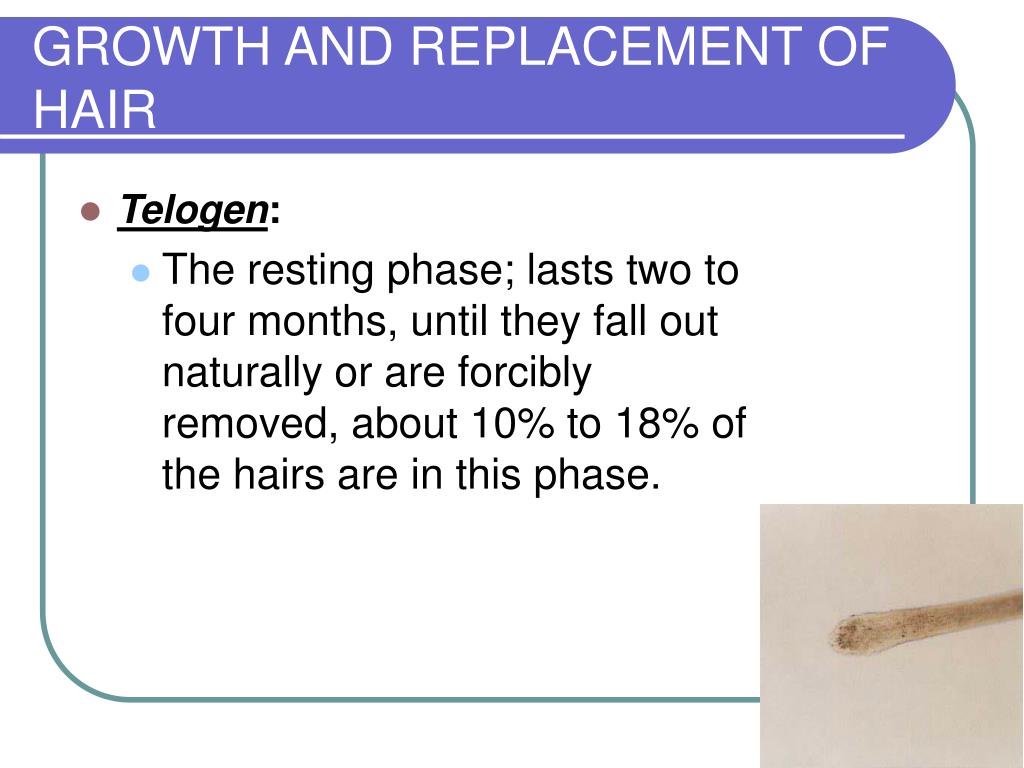 GROWTH AND REPLACEMENT OF HAIR

Telogen:

The resting phase; lasts two to four months, until they fall out naturally or are forcibly removed, about 10% to 18% of the hairs are in this phase.